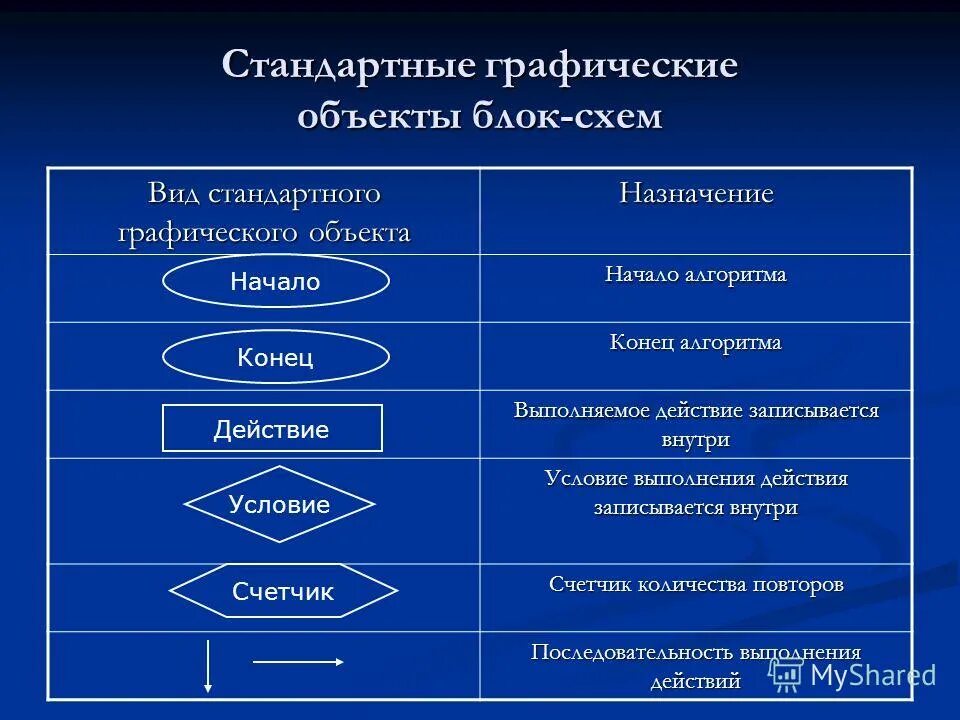 Стандартные графические объекты блок-схем

| Вид стандартного графического объекта | Назначение |
|---|---|
| Начало | Начало алгоритма |
| Конец | Конец алгоритма |
| Действие | Выполняемое действие записывается внутри |
| Условие | Условие выполнения действия записывается внутри |
| Счетчик | Счетчик количества повторов |
| | Последовательность выполнения действий |

MyShared